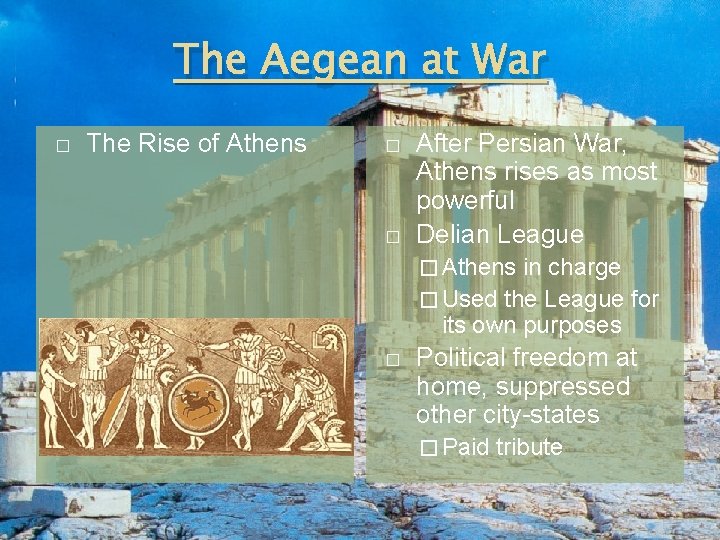 The Aegean at War

□ The Rise of Athens

□ After Persian War, Athens rises as most powerful

□ Delian League

□ Athens in charge

□ Used the League for its own purposes

□ Political freedom at home, suppressed other city-states

□ Paid tribute